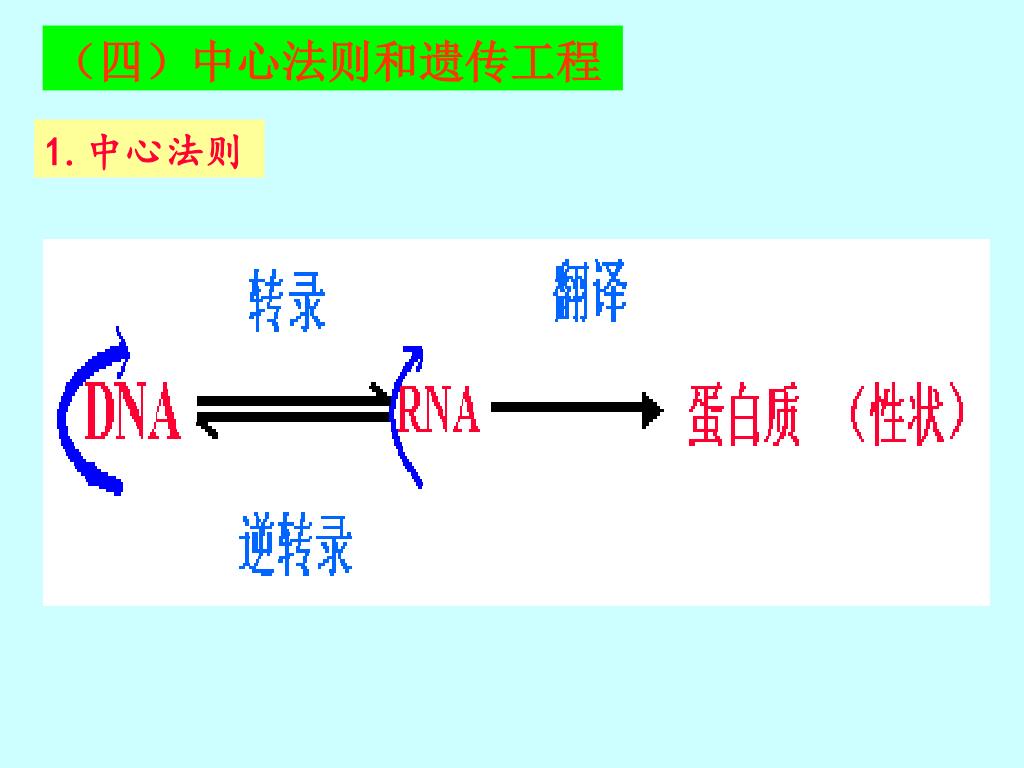 （四）中心法则和遗传工程

1. 中心法则

转录

翻译

DNA

RNA

蛋白质 （性状）

逆转录